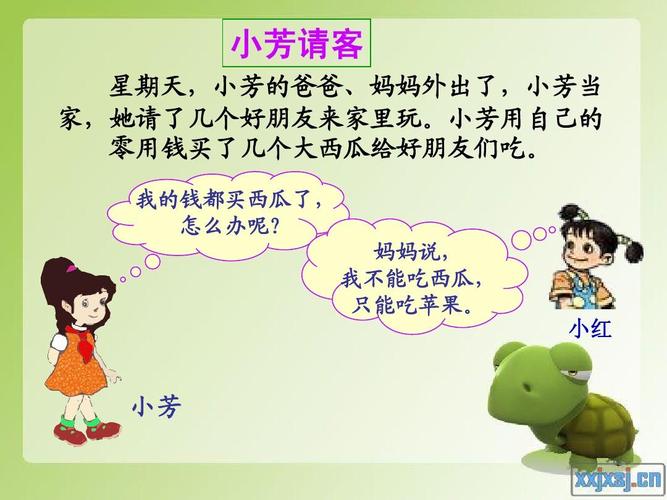 小芳请客

星期天，小芳的爸爸、妈妈外出了，小芳当家，她请了几个好朋友来家里玩。小芳用自己的零用钱买了几个大西瓜给好朋友们吃。

我的钱都买西瓜了，怎么办呢？

妈妈说，我不能吃西瓜，只能吃苹果。

小红

小芳

xxjxsj.cn